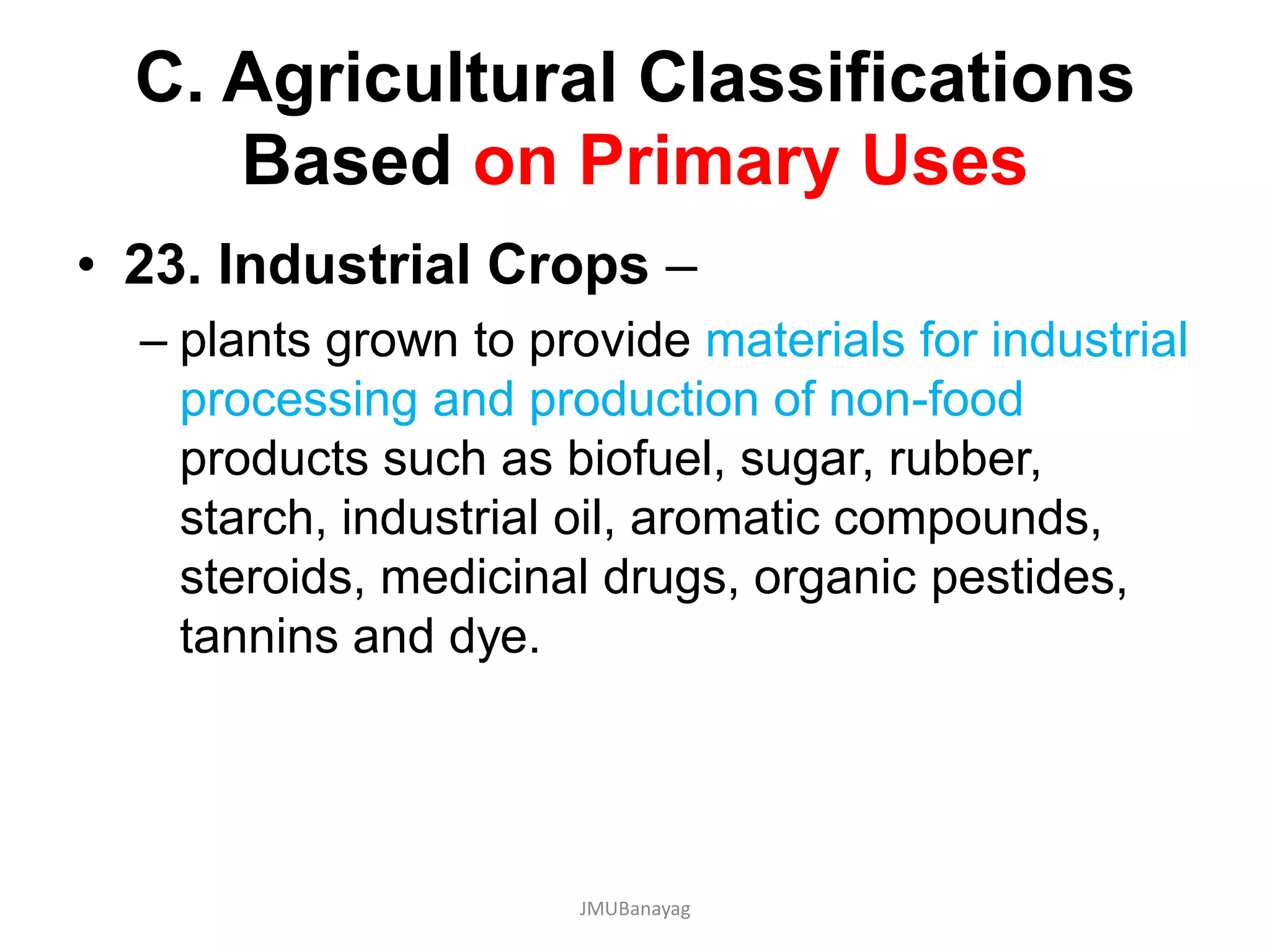 C. Agricultural Classifications Based on Primary Uses

• 23. Industrial Crops –

– plants grown to provide materials for industrial processing and production of non-food products such as biofuel, sugar, rubber, starch, industrial oil, aromatic compounds, steroids, medicinal drugs, organic pestides, tannins and dye.

JMUBanayag